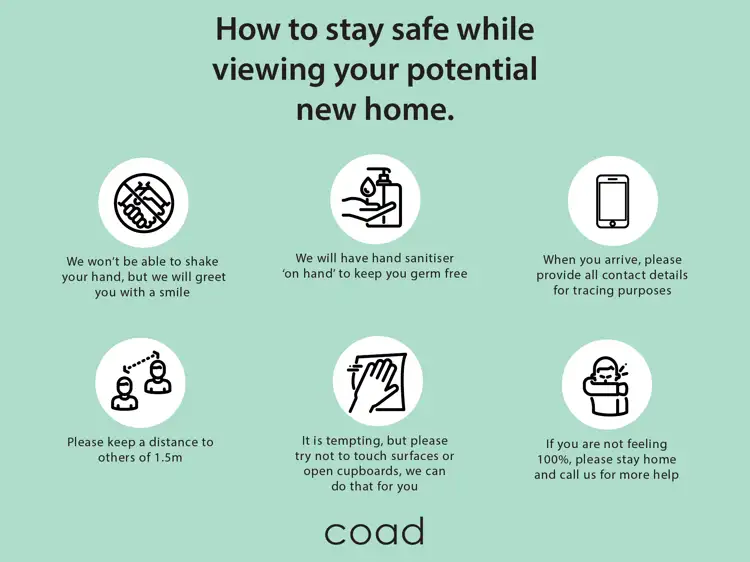 How to stay safe while viewing your potential new home.

We won't be able to shake your hand, but we will greet you with a smile

We will have hand sanitiser 'on hand' to keep you germ free

When you arrive, please provide all contact details for tracing purposes

Please keep a distance to others of 1.5m

It is tempting, but please try not to touch surfaces or open cupboards, we can do that for you

If you are not feeling 100%, please stay home and call us for more help

coad